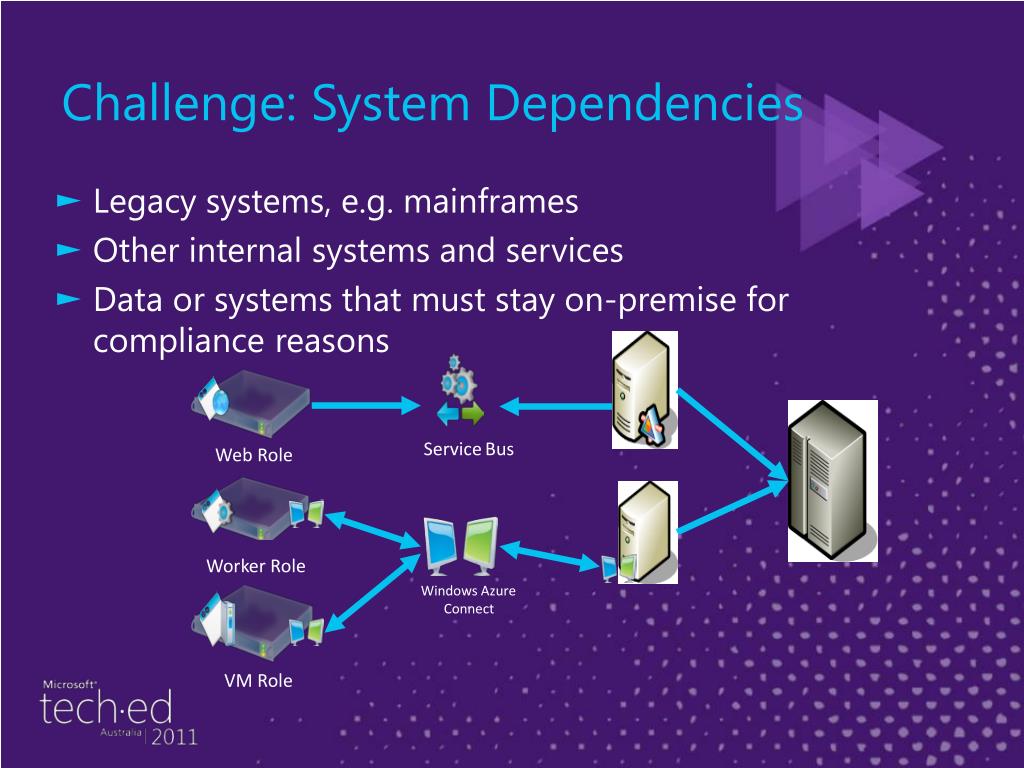 Challenge: System Dependencies

► Legacy systems, e.g. mainframes
► Other internal systems and services
► Data or systems that must stay on-premise for compliance reasons

Web Role

Service Bus

Worker Role

Windows Azure Connect

VM Role

Microsoft® tech·ed Australia | 2011